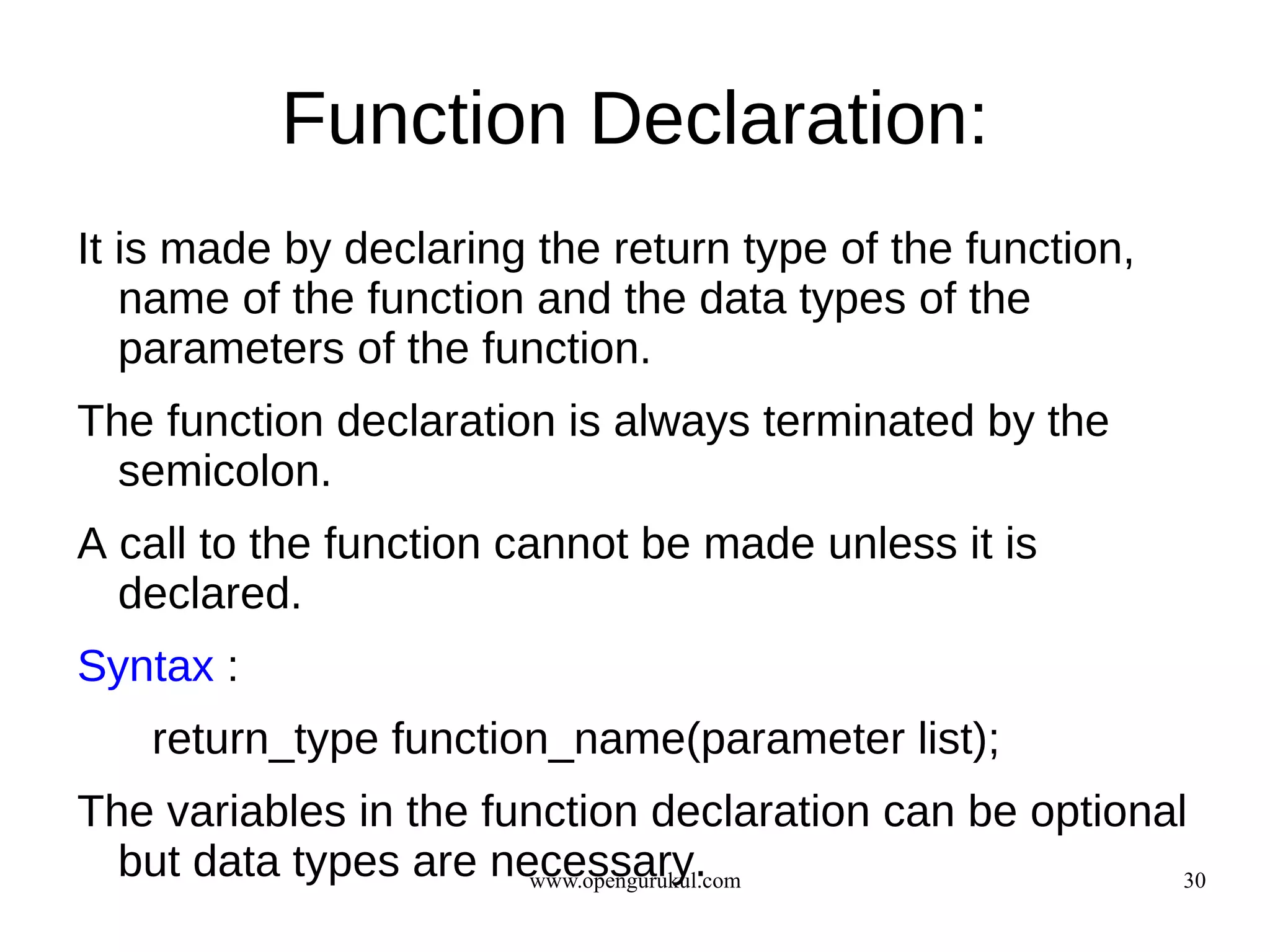 Function Declaration:

It is made by declaring the return type of the function, name of the function and the data types of the parameters of the function.

The function declaration is always terminated by the semicolon.

A call to the function cannot be made unless it is declared.

Syntax :

return_type function_name(parameter list);

The variables in the function declaration can be optional but data types are necessary.

www.opengurukul.com

30